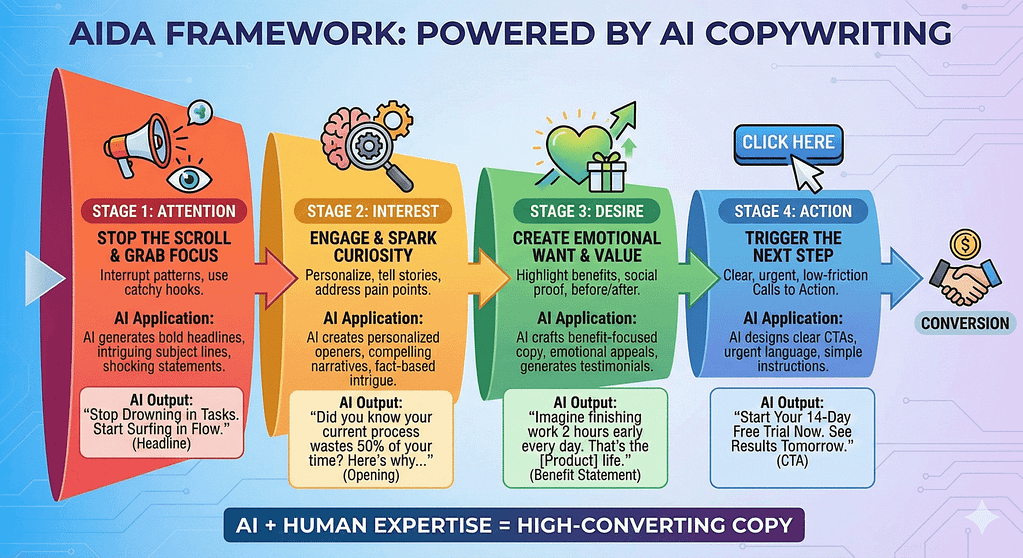 AIDA FRAMEWORK: POWERED BY AI COPYWRITING

STAGE 1: ATTENTION

STOP THE SCROLL & GRAB FOCUS

Interrupt patterns, use catchy hooks.

AI Application:
AI generates bold headlines, intriguing subject lines, shocking statements.

AI Output:
"Stop Drowning in Tasks. Start Surfing in Flow."
(Headline)

STAGE 2: INTEREST

ENGAGE & SPARK CURIOSITY

Personalize, tell stories, address pain points.

AI Application:
AI creates personalized openers, compelling narratives, fact-based intrigue.

AI Output:
"Did you know your current process wastes 50% of your time? Here's why..."
(Opening)

STAGE 3: DESIRE

CREATE EMOTIONAL WANT & VALUE

Highlight benefits, social proof, before/after.

AI Application:
AI crafts benefit-focused copy, emotional appeals, generates testimonials.

AI Output:
"Imagine finishing work 2 hours early every day. That's the [Product] life."
(Benefit Statement)

CLICK HERE

STAGE 4: ACTION

TRIGGER THE NEXT STEP

Clear, urgent, low-friction Calls to Action.

AI Application:
AI designs clear CTAs, urgent language, simple instructions.

AI Output:
"Start Your 14-Day Free Trial Now. See Results Tomorrow."
(CTA)

CONVERSION

AI + HUMAN EXPERTISE = HIGH-CONVERTING COPY